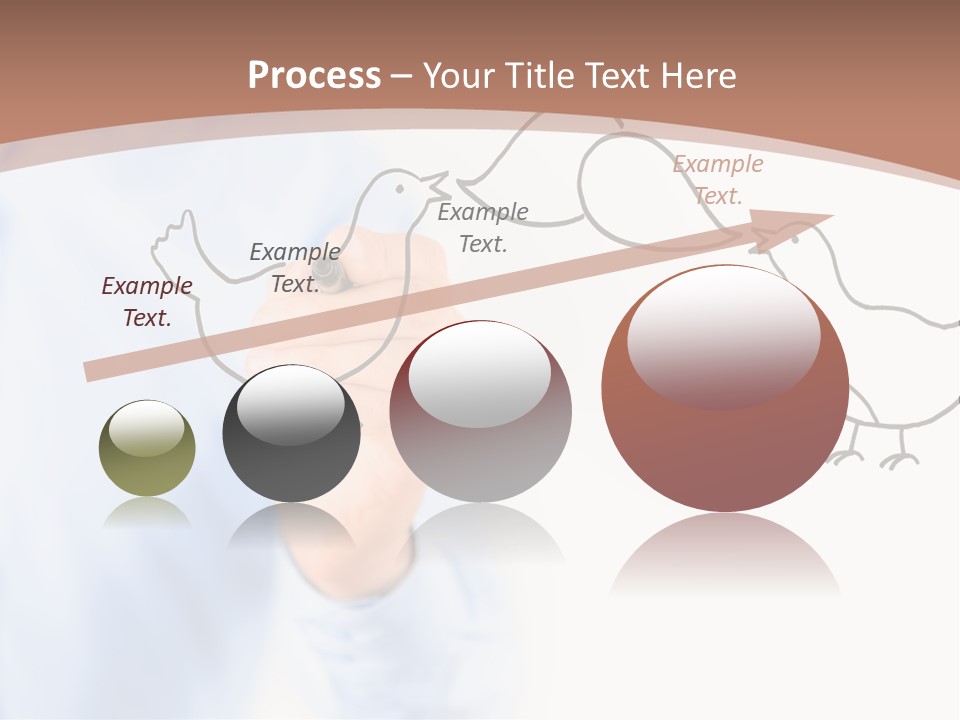 Process – Your Title Text Here

Example Text.

Example Text.

Example Text.

Example Text.